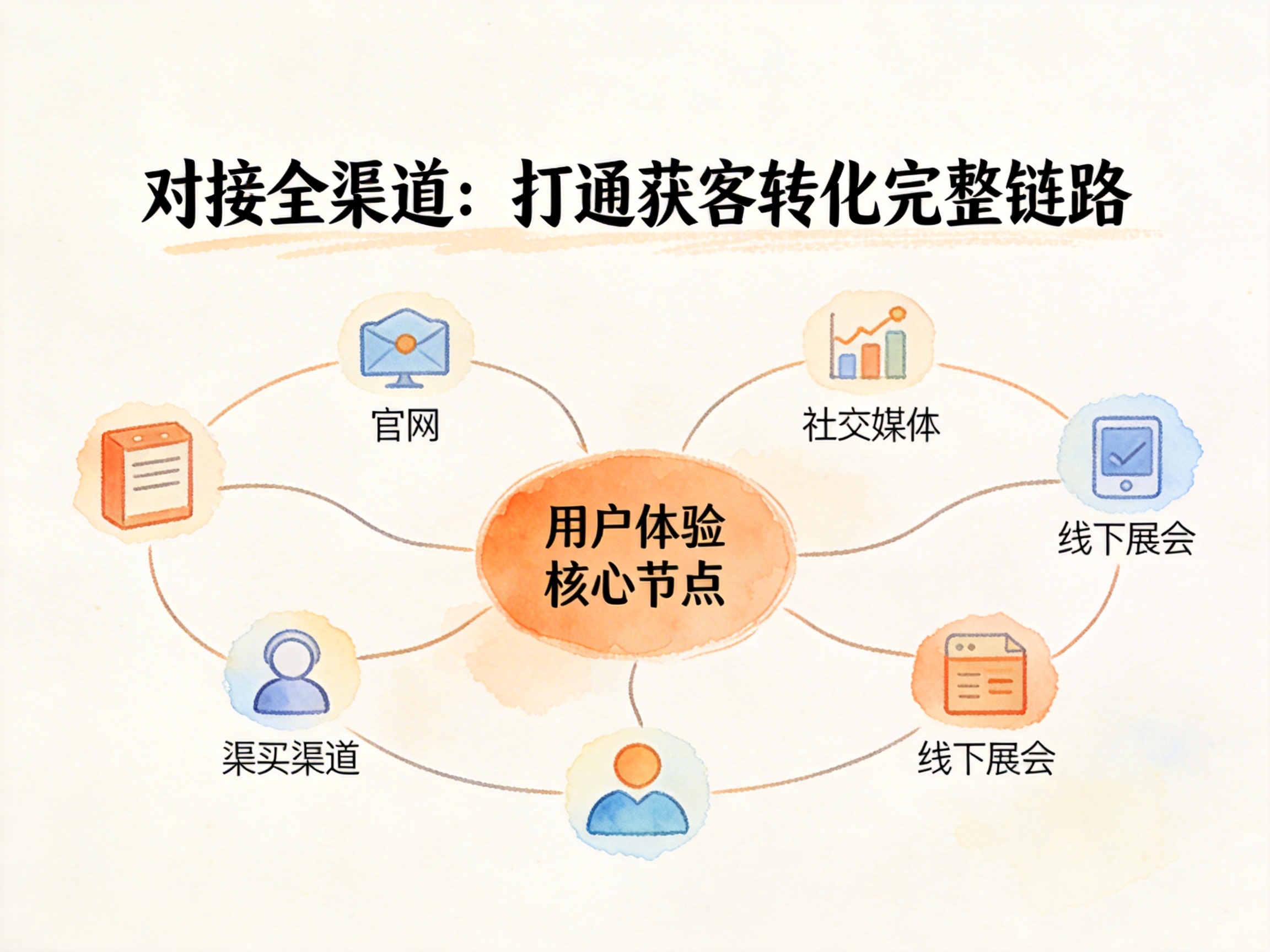 对接全渠道：打通获客转化完整链路

官网

社交媒体

用户体验
核心节点

线下展会

渠买渠道

线下展会